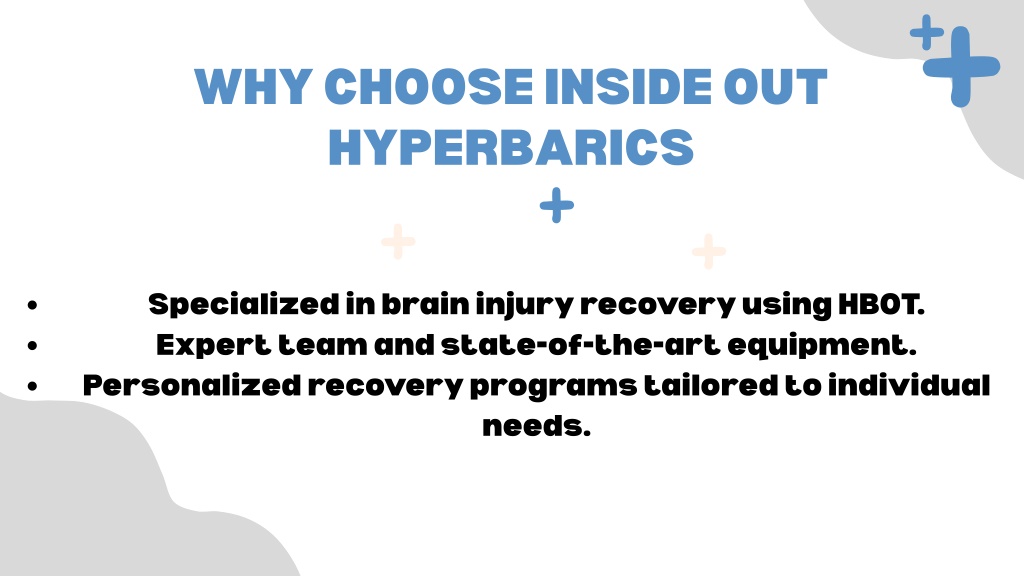 WHY CHOOSE INSIDE OUT HYPERBARICS

- Specialized in brain injury recovery using HBOT.
- Expert team and state-of-the-art equipment.
- Personalized recovery programs tailored to individual needs.